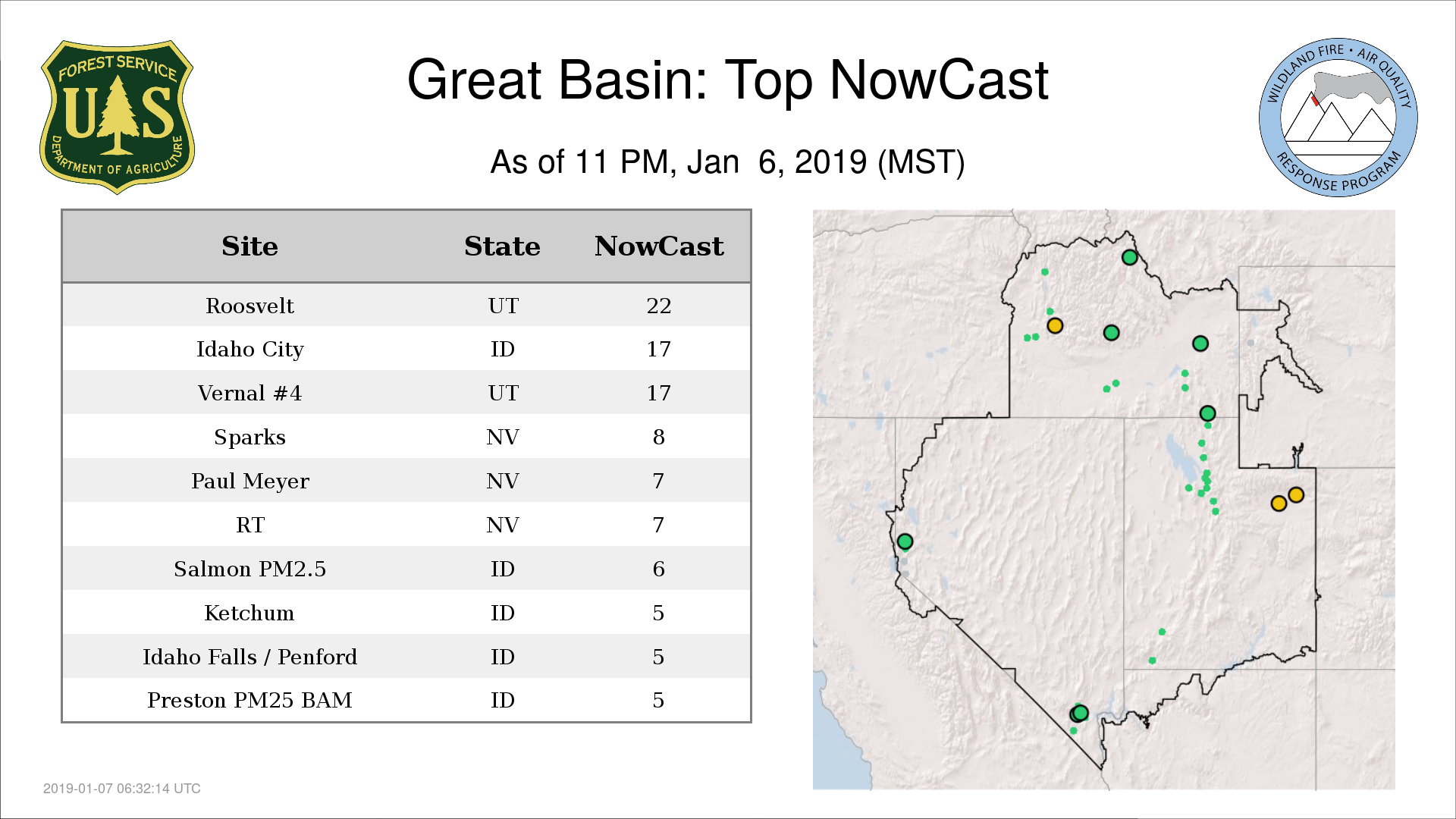 FOREST SERVICE
U S
DEPARTMENT OF AGRICULTURE

Great Basin: Top NowCast

As of 11 PM, Jan 6, 2019 (MST)

WILDLAND FIRE • AIR QUALITY
RESPONSE PROGRAM

| Site | State | NowCast |
|---|---|---|
| Roosvelt | UT | 22 |
| Idaho City | ID | 17 |
| Vernal #4 | UT | 17 |
| Sparks | NV | 8 |
| Paul Meyer | NV | 7 |
| RT | NV | 7 |
| Salmon PM2.5 | ID | 6 |
| Ketchum | ID | 5 |
| Idaho Falls / Penford | ID | 5 |
| Preston PM25 BAM | ID | 5 |

2019-01-07 06:32:14 UTC